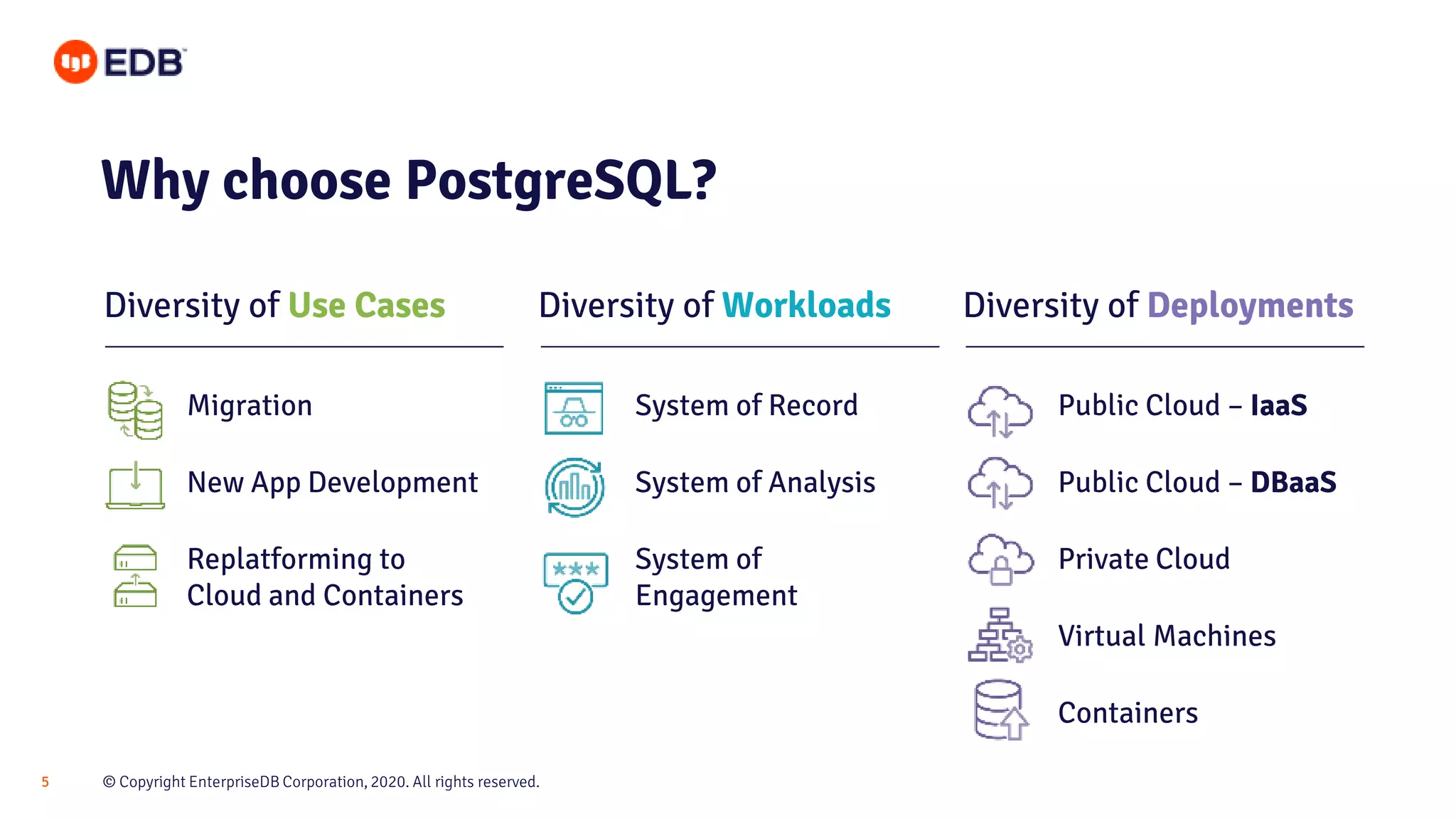 EDB

Why choose PostgreSQL?

Diversity of Use Cases

Migration

New App Development

Replatforming to Cloud and Containers

Diversity of Workloads

System of Record

System of Analysis

System of Engagement

Diversity of Deployments

Public Cloud – IaaS

Public Cloud – DBaaS

Private Cloud

Virtual Machines

Containers

5 © Copyright EnterpriseDB Corporation, 2020. All rights reserved.